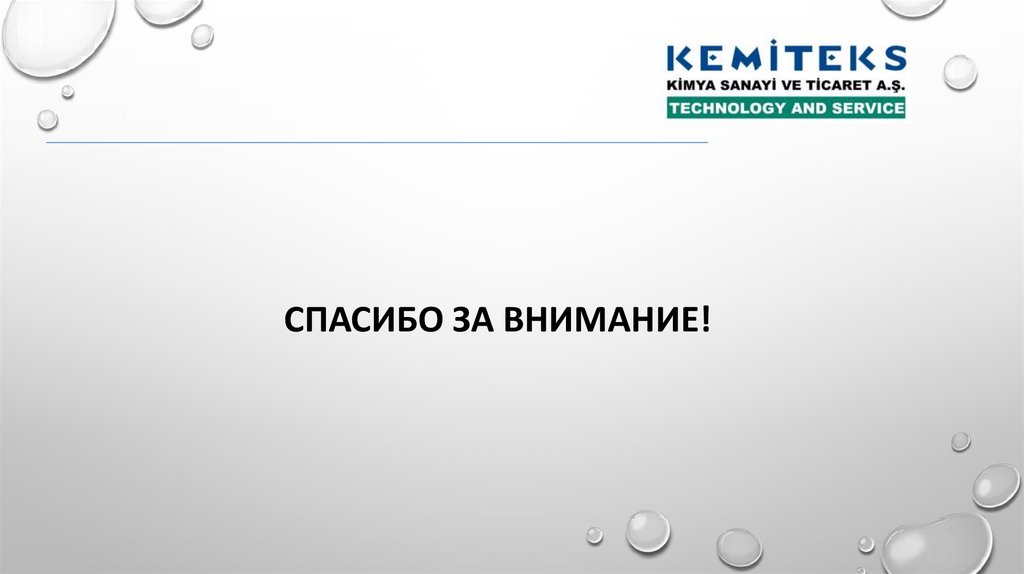 KEMİTEKS
KİMYA SANAYİ VE TİCARET A.Ş.
TECHNOLOGY AND SERVICE

СПАСИБО ЗА ВНИМАНИЕ!